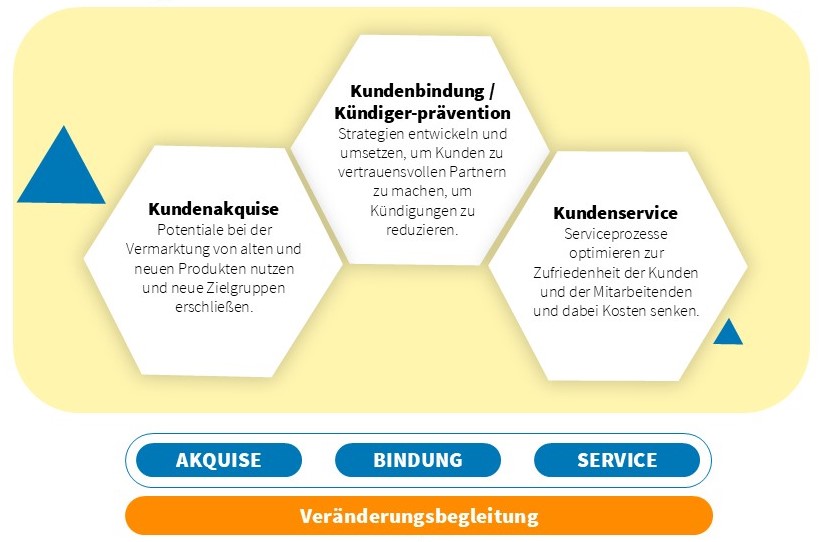 Kundenakquise
Potentiale bei der Vermarktung von alten und neuen Produkten nutzen und neue Zielgruppen erschließen.

Kundenbindung / Kündiger-prävention
Strategien entwickeln und umsetzen, um Kunden zu vertrauensvollen Partnern zu machen, um Kündigungen zu reduzieren.

Kundenservice
Serviceprozesse optimieren zur Zufriedenheit der Kunden und der Mitarbeitenden und dabei Kosten senken.

AKQUISE

BINDUNG

SERVICE

Veränderungsbegleitung